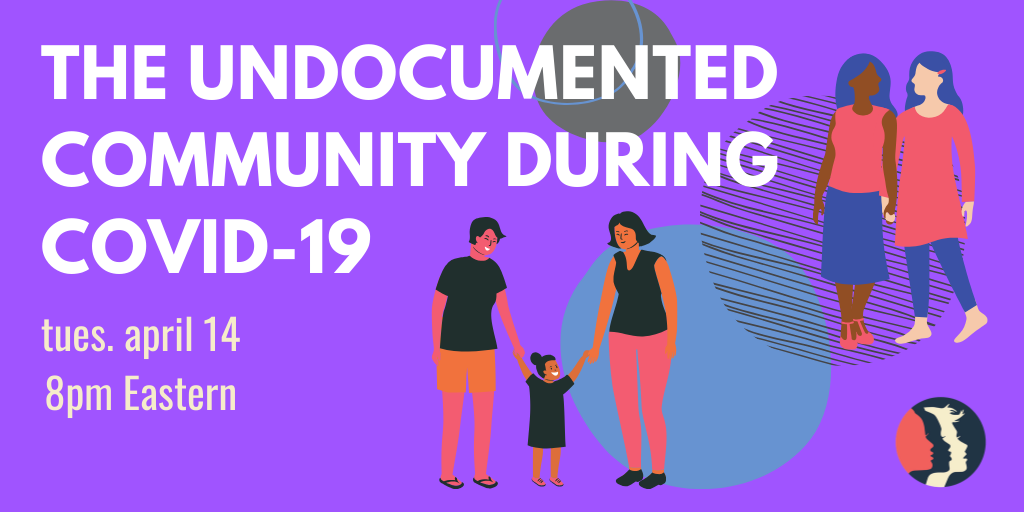 THE UNDOCUMENTED COMMUNITY DURING COVID-19

tues. april 14
8pm Eastern